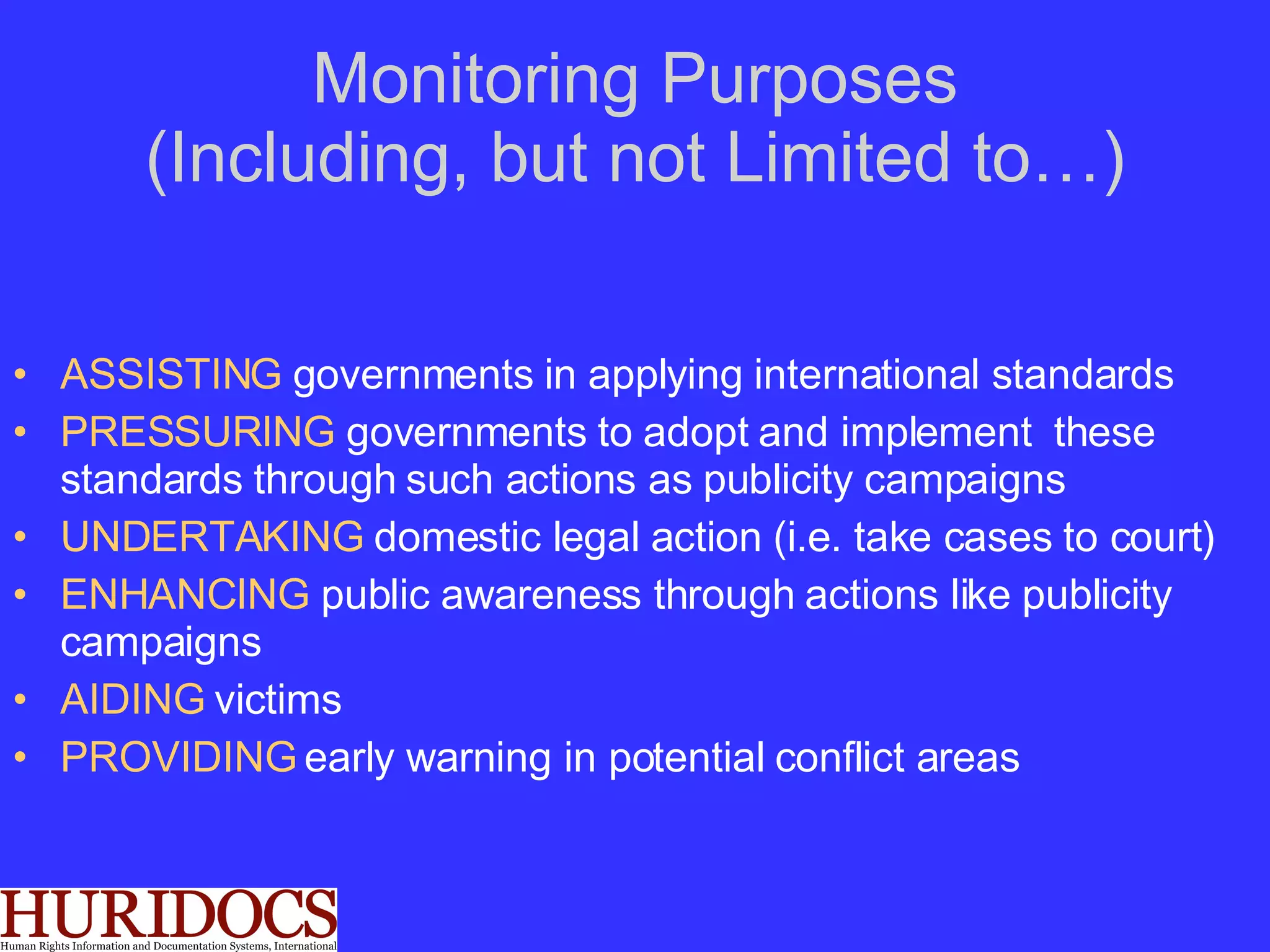 Monitoring Purposes
(Including, but not Limited to…)

• ASSISTING governments in applying international standards
• PRESSURING governments to adopt and implement these standards through such actions as publicity campaigns
• UNDERTAKING domestic legal action (i.e. take cases to court)
• ENHANCING public awareness through actions like publicity campaigns
• AIDING victims
• PROVIDING early warning in potential conflict areas

HURIDOCS
Human Rights Information and Documentation Systems, International